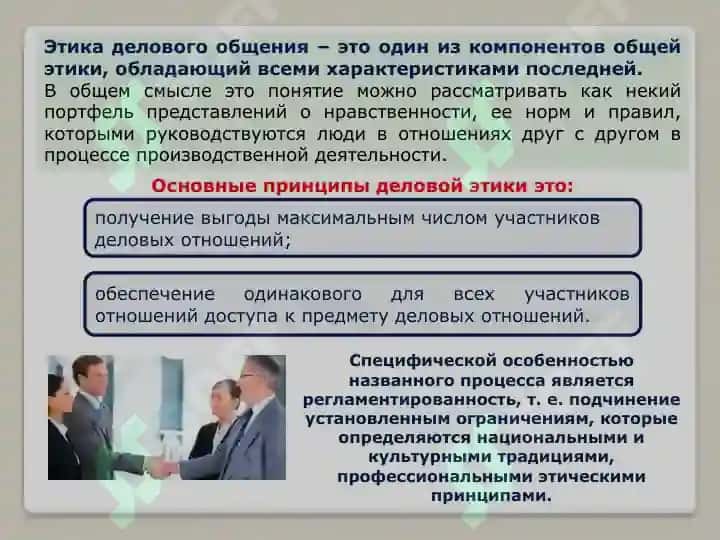 Этика делового общения – это один из компонентов общей этики, обладающий всеми характеристиками последней. В общем смысле это понятие можно рассматривать как некий портфель представлений о нравственности, ее норм и правил, которыми руководствуются люди в отношениях друг с другом в процессе производственной деятельности.

Основные принципы деловой этики это:

получение выгоды максимальным числом участников деловых отношений;

обеспечение одинакового для всех участников отношений доступа к предмету деловых отношений.

Специфической особенностью названного процесса является регламентированность, т. е. подчинение установленным ограничениям, которые определяются национальными и культурными традициями, профессиональными этическими принципами.